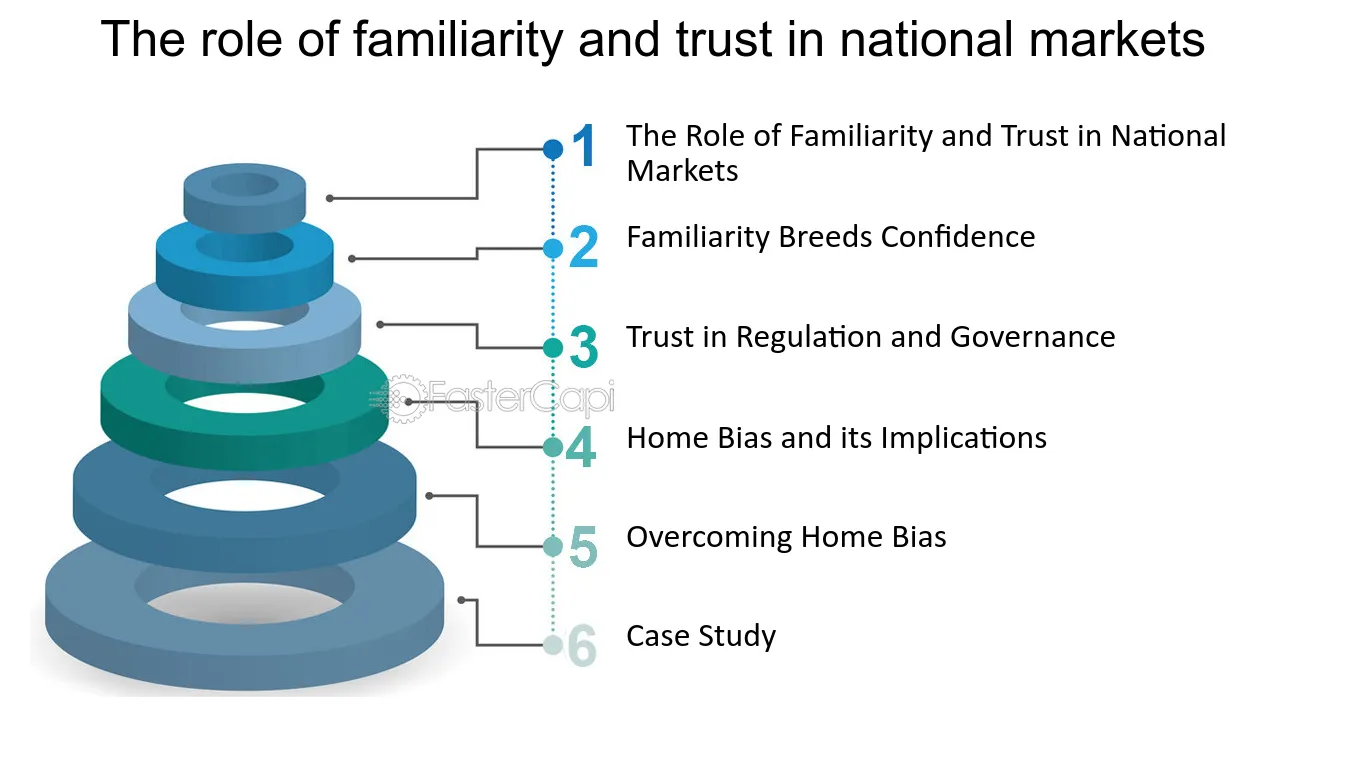 The role of familiarity and trust in national markets

1 The Role of Familiarity and Trust in National Markets

2 Familiarity Breeds Confidence

3 Trust in Regulation and Governance

4 Home Bias and its Implications

5 Overcoming Home Bias

6 Case Study

FasterCapi